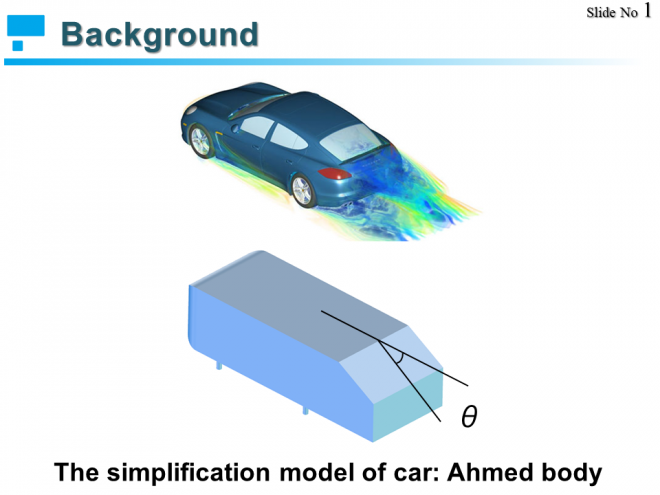 Slide No 1

Background

$\theta$

The simplification model of car: Ahmed body